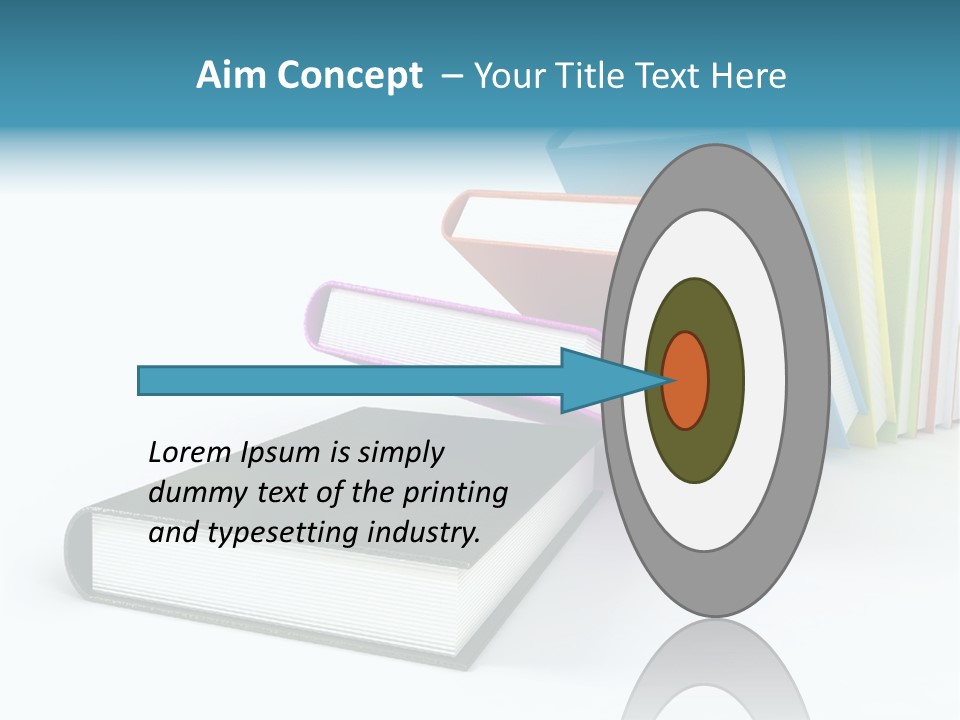 Aim Concept – Your Title Text Here

Lorem Ipsum is simply dummy text of the printing and typesetting industry.